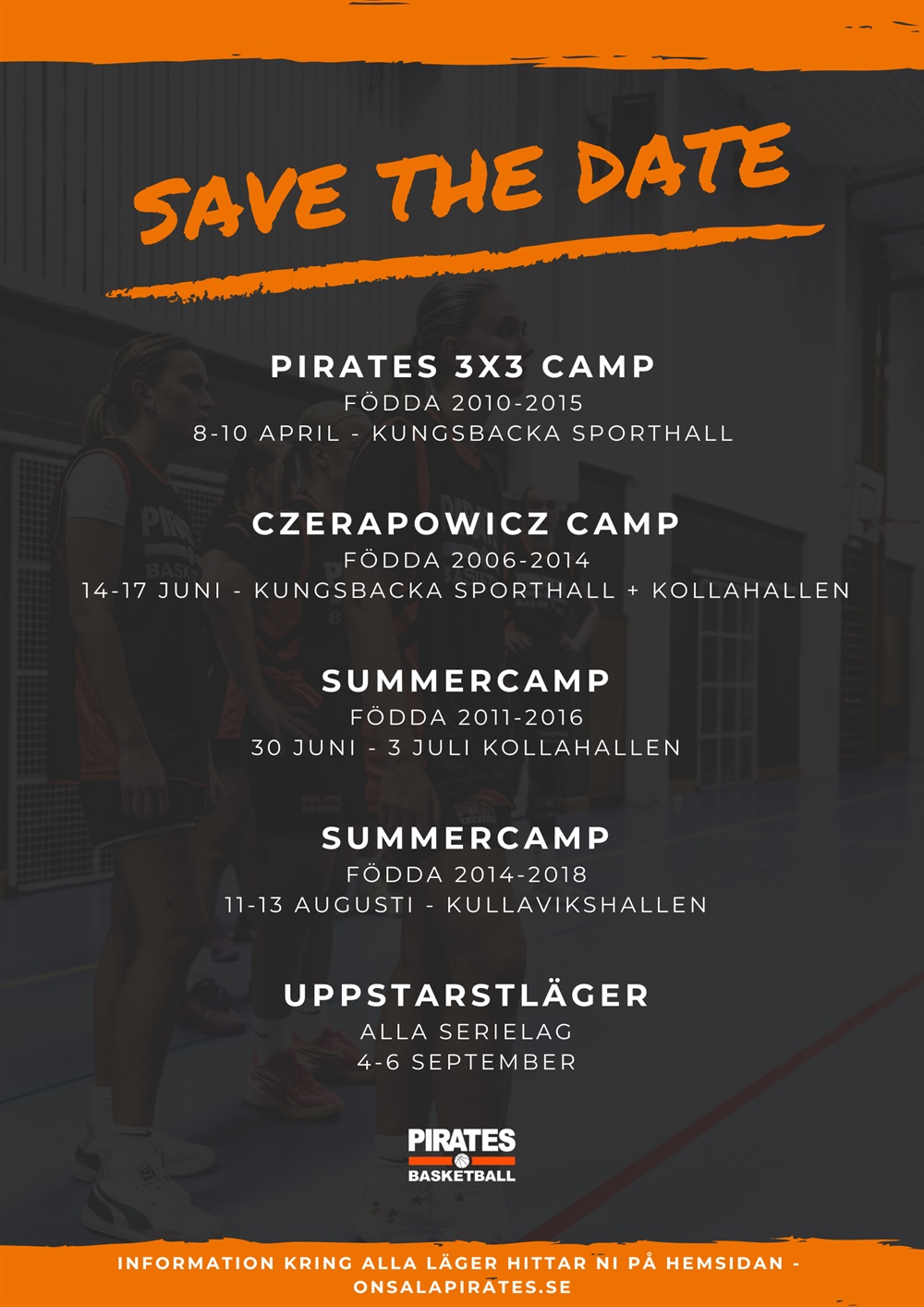 SAVE THE DATE

PIRATES 3X3 CAMP
FÖDDA 2010-2015
8-10 APRIL - KUNGSBACKA SPORTHALL

CZERAPOWICZ CAMP
FÖDDA 2006-2014
14-17 JUNI - KUNGSBACKA SPORTHALL + KOLLAHALLEN

SUMMERCAMP
FÖDDA 2011-2016
30 JUNI - 3 JULI KOLLAHALLEN

SUMMERCAMP
FÖDDA 2014-2018
11-13 AUGUSTI - KULLAVIKSHALLEN

UPPSTARSTLÄGER
ALLA SERIELAG
4-6 SEPTEMBER

PIRATES
BASKETBALL

INFORMATION KRING ALLA LÄGER HITTAR NI PÅ HEMSIDAN - ONSALAPIRATES.SE